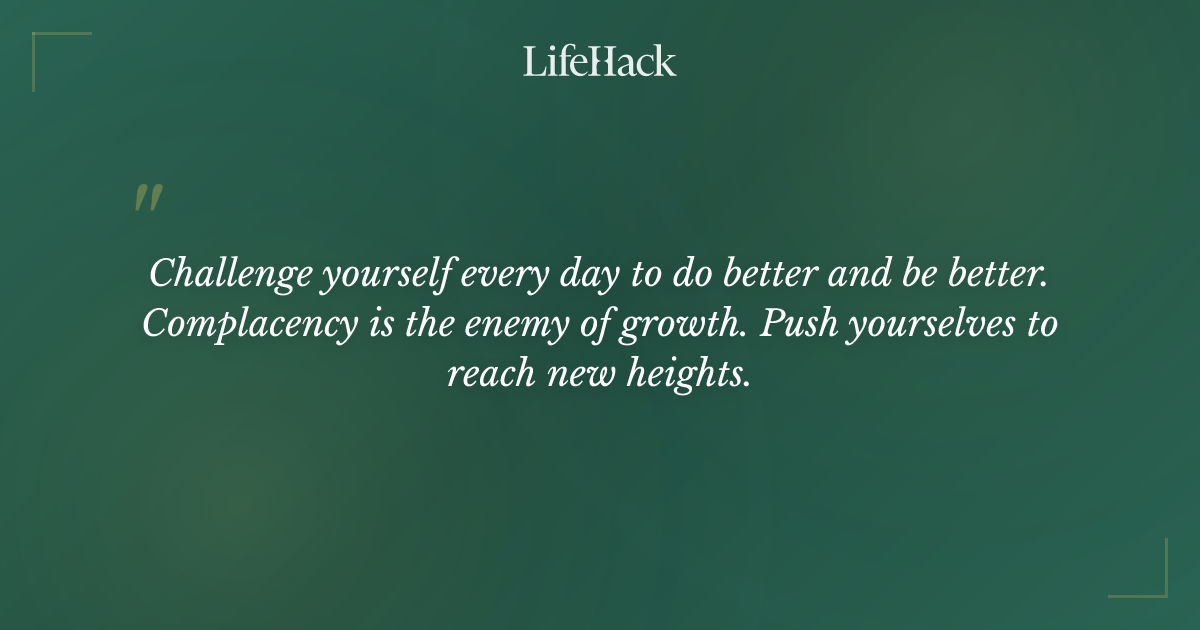 LifeHack

"

Challenge yourself every day to do better and be better. Complacency is the enemy of growth. Push yourselves to reach new heights.